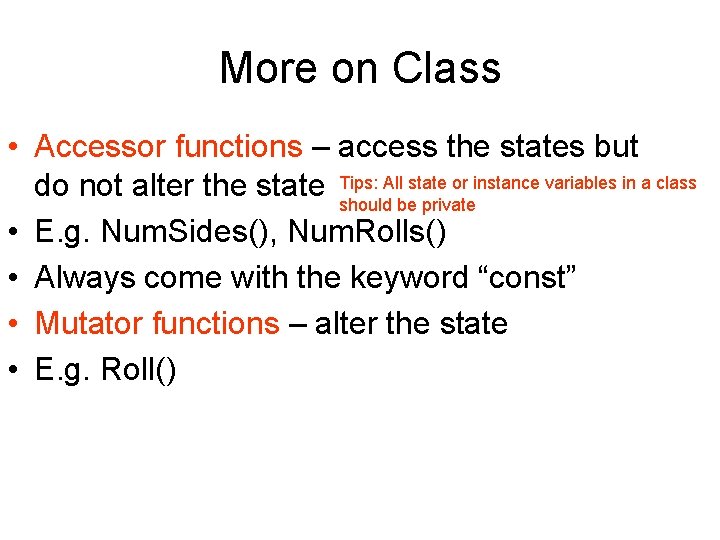 More on Class

• Accessor functions – access the states but do not alter the state

Tips: All state or instance variables in a class should be private

• E.g. NumSides(), NumRolls()
• Always come with the keyword “const”
• Mutator functions – alter the state
• E.g. Roll()